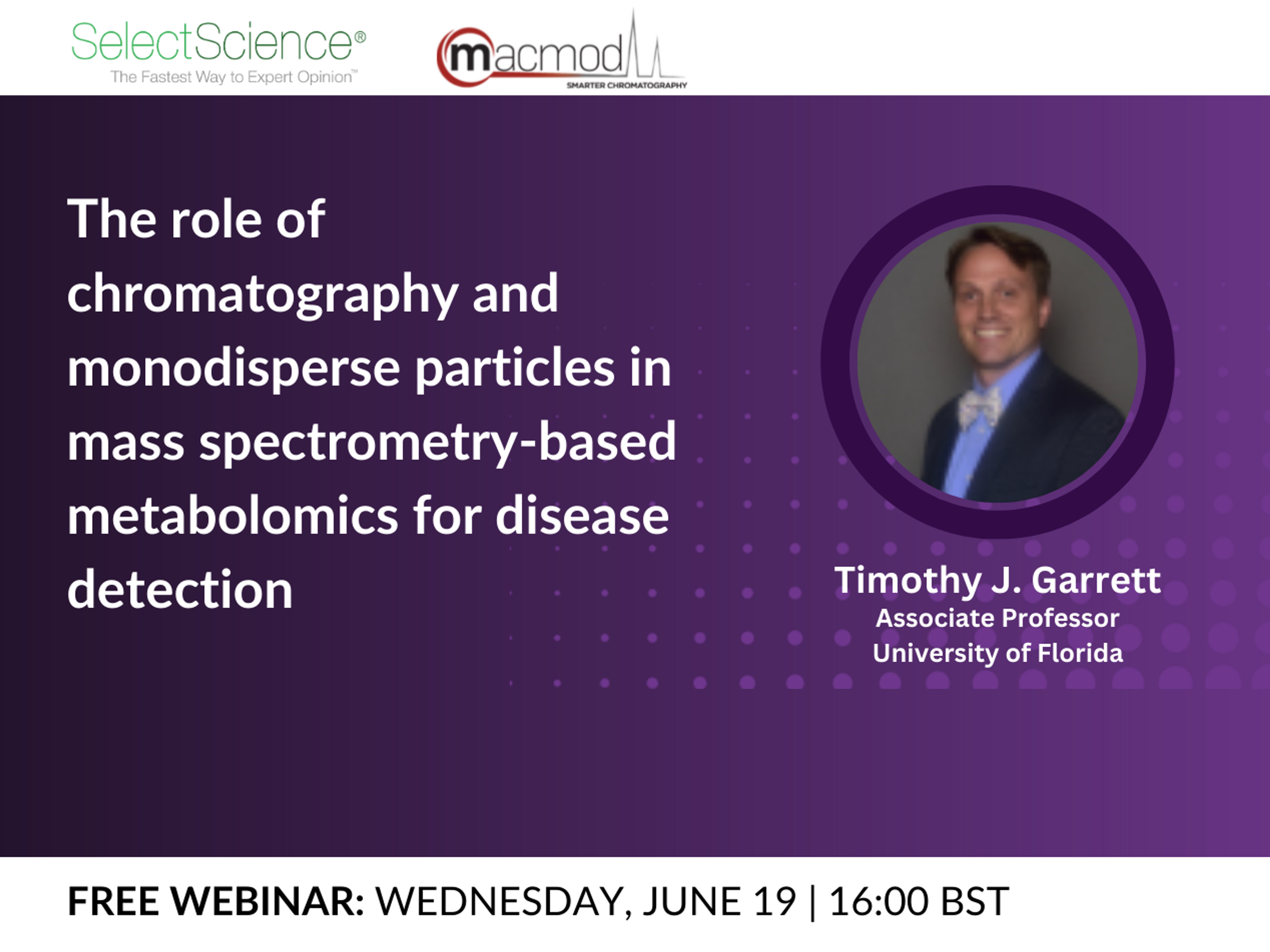 SelectScience®
The Fastest Way to Expert Opinion™

macmod
SMARTER CHROMATOGRAPHY

The role of chromatography and monodisperse particles in mass spectrometry-based metabolomics for disease detection

Timothy J. Garrett
Associate Professor
University of Florida

FREE WEBINAR: WEDNESDAY, JUNE 19 | 16:00 BST